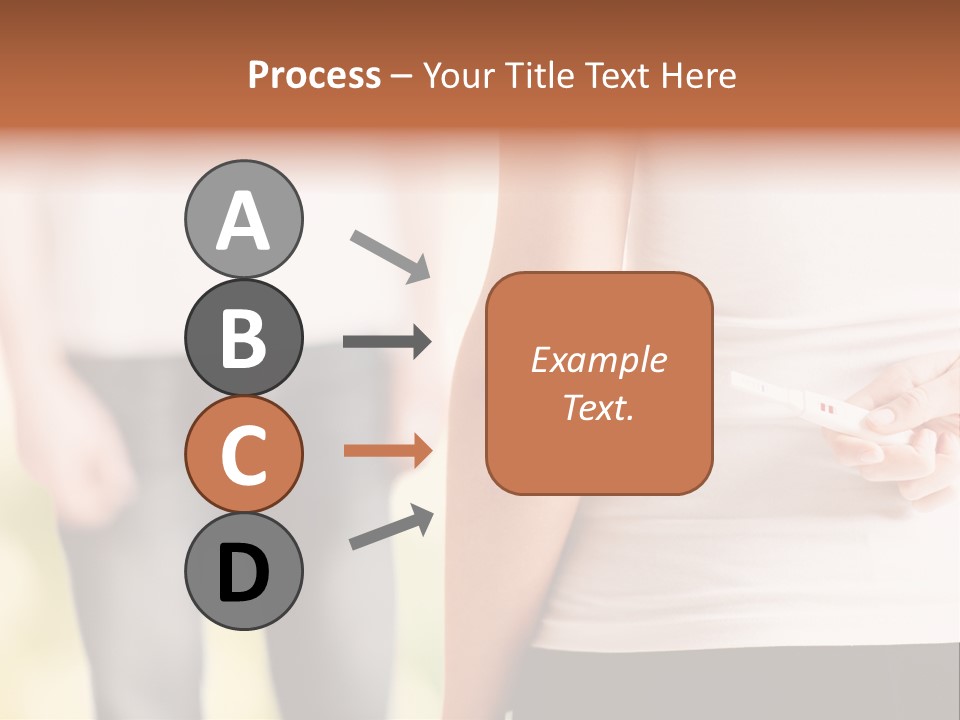 Process – Your Title Text Here

A

B

C

D

Example Text.